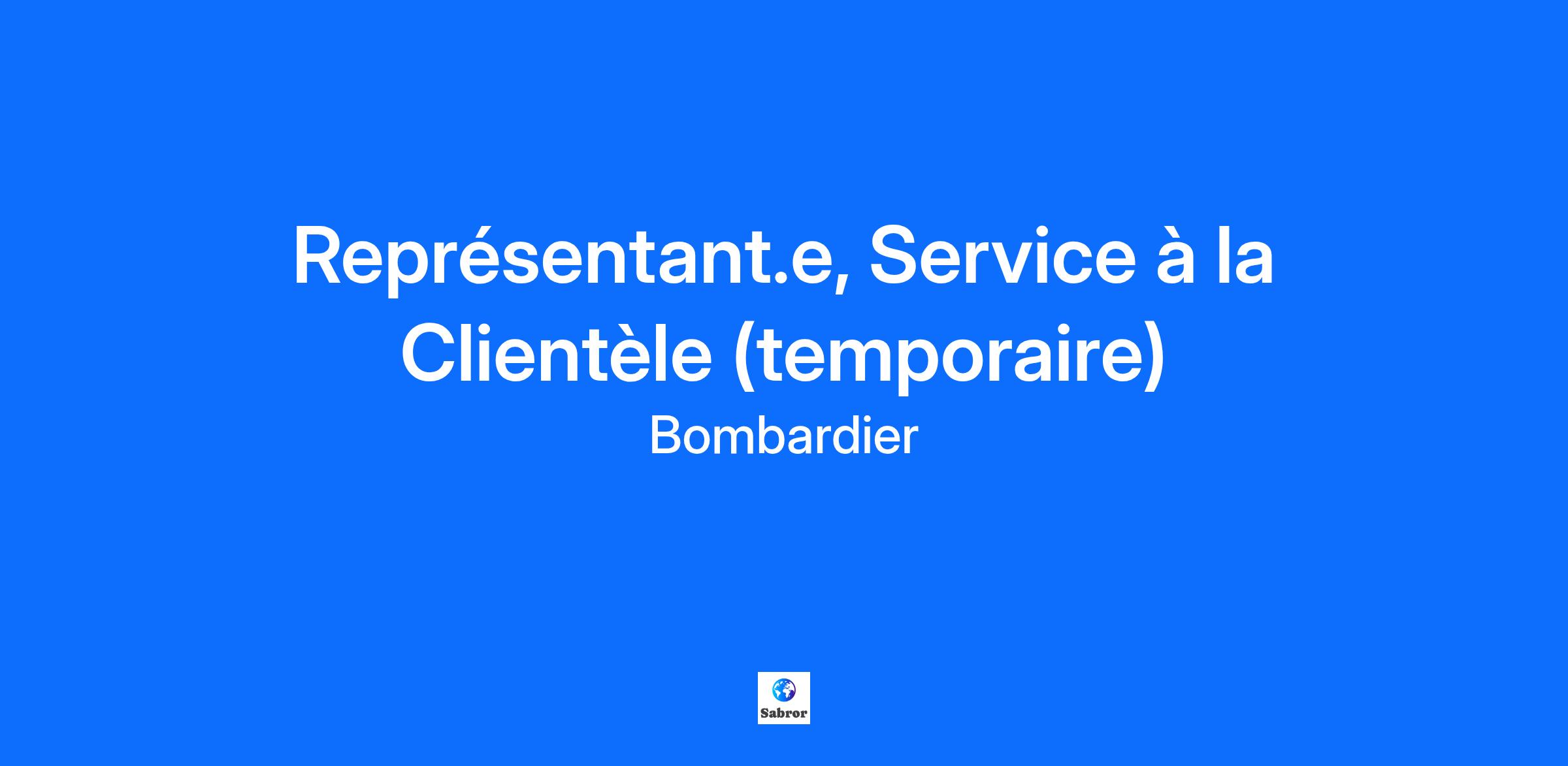 Représentant.e, Service à la Clientèle (temporaire)

Bombardier

Sabror